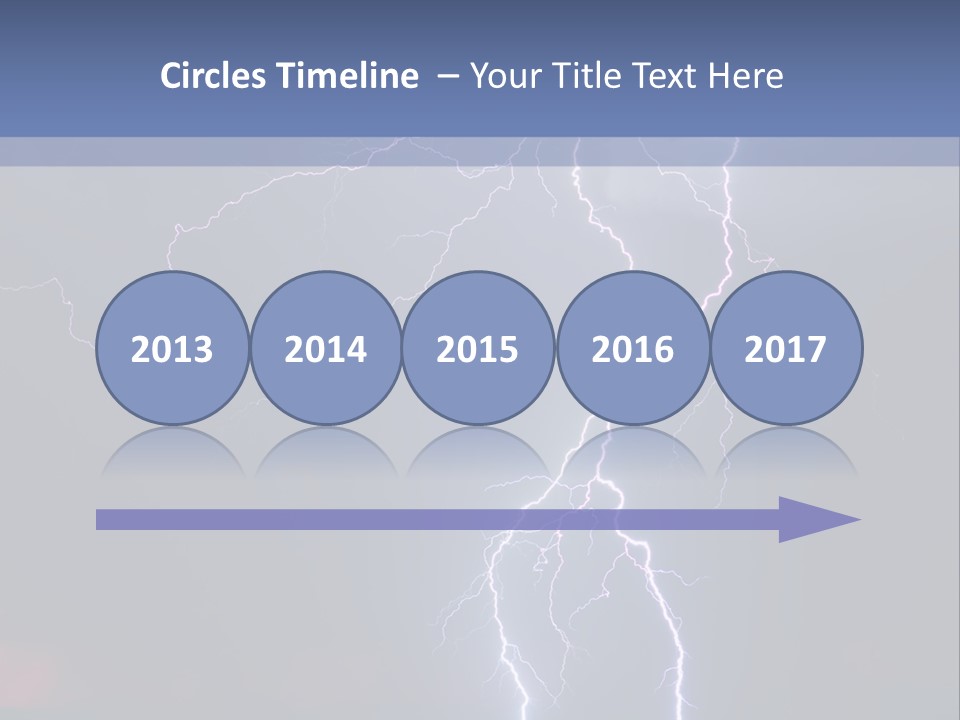 Circles Timeline – Your Title Text Here

2013

2014

2015

2016

2017